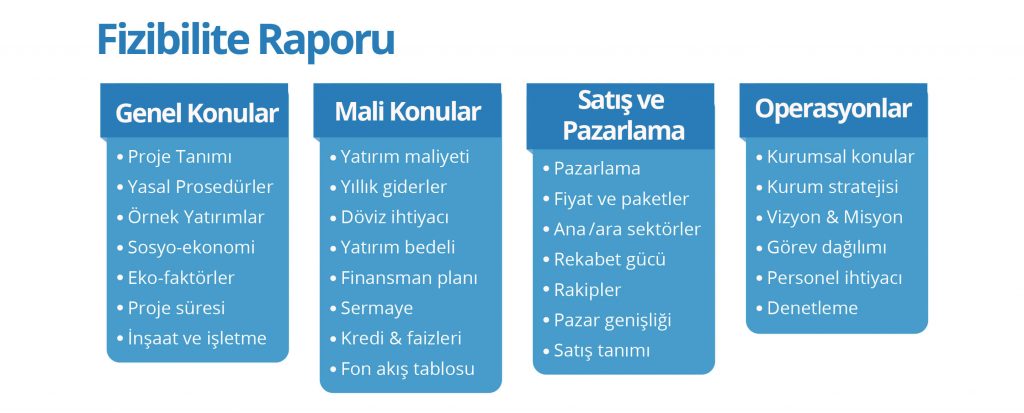 Fizibilite Raporu

Genel Konular

• Proje Tanımı
• Yasal Prosedürler
• Örnek Yatırımlar
• Sosyo-ekonomi
• Eko-faktörler
• Proje süresi
• İnşaat ve işletme

Mali Konular

• Yatırım maliyeti
• Yıllık giderler
• Döviz ihtiyacı
• Yatırım bedeli
• Finansman planı
• Sermaye
• Kredi & faizleri
• Fon akış tablosu

Satış ve Pazarlama

• Pazarlama
• Fiyat ve paketler
• Ana /ara sektörler
• Rekabet gücü
• Rakipler
• Pazar genişliği
• Satış tanımı

Operasyonlar

• Kurumsal konular
• Kurum stratejisi
• Vizyon & Misyon
• Görev dağılımı
• Personel ihtiyacı
• Denetleme